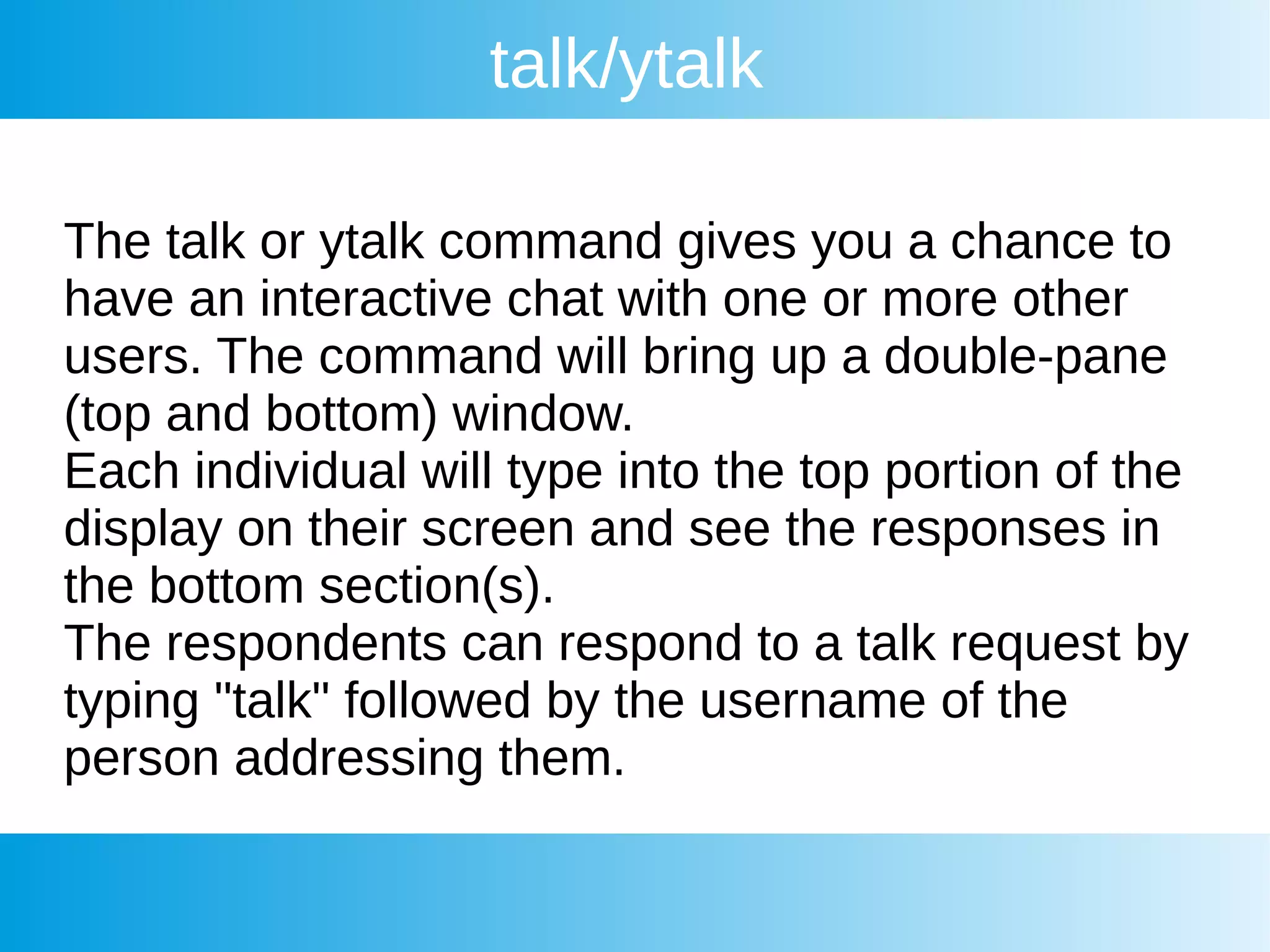 talk/ytalk

The talk or ytalk command gives you a chance to have an interactive chat with one or more other users. The command will bring up a double-pane (top and bottom) window.

Each individual will type into the top portion of the display on their screen and see the responses in the bottom section(s).

The respondents can respond to a talk request by typing "talk" followed by the username of the person addressing them.